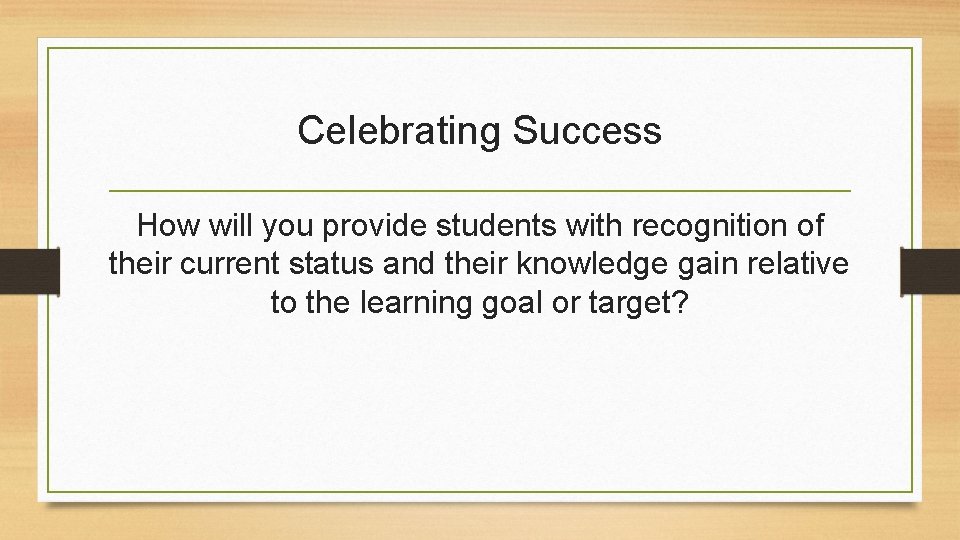 Celebrating Success

How will you provide students with recognition of their current status and their knowledge gain relative to the learning goal or target?